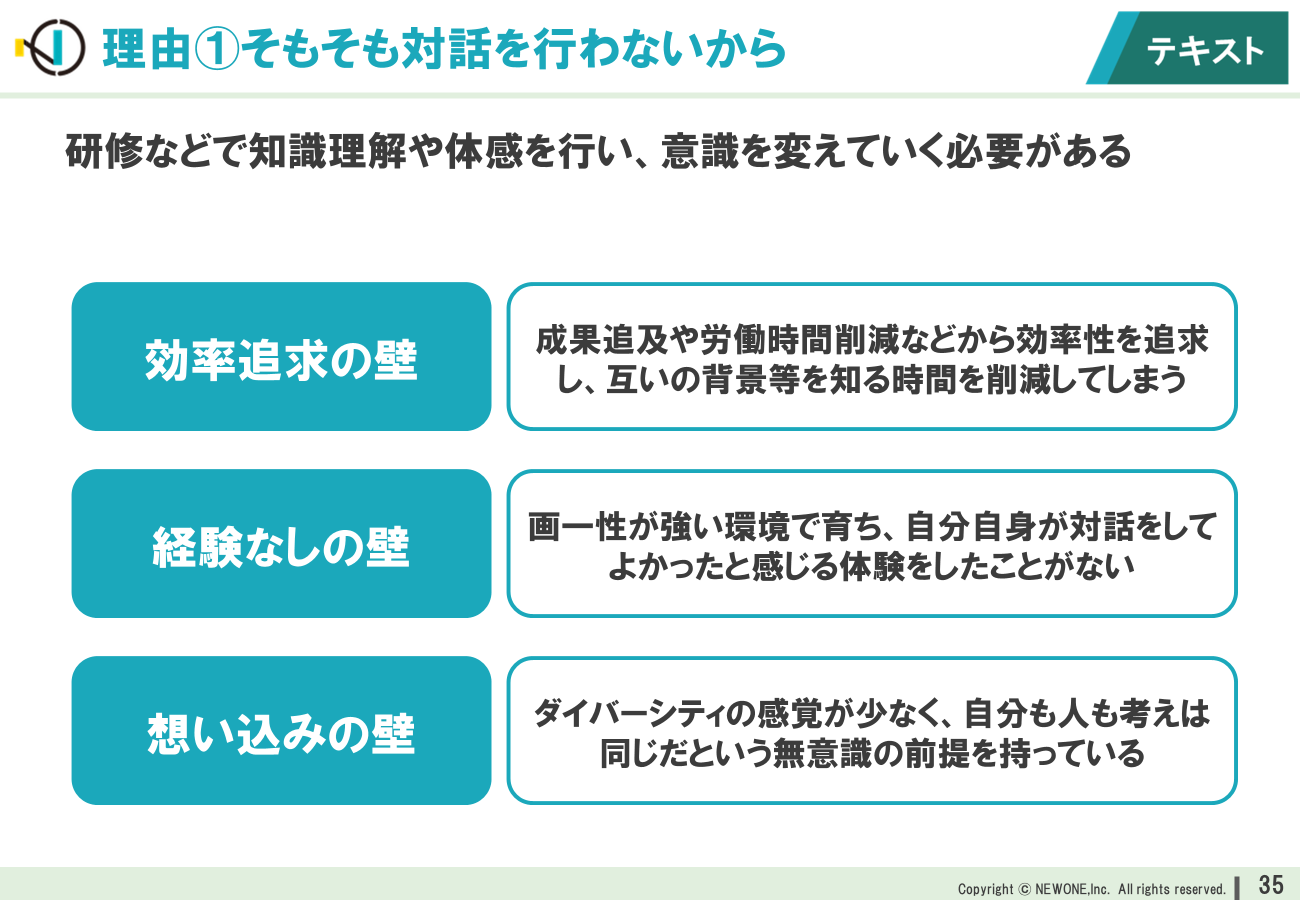 理由①そもそも対話を行わないから

テキスト

研修などで知識理解や体感を行い、意識を変えていく必要がある

効率追求の壁

成果追及や労働時間削減などから効率性を追求し、互いの背景等を知る時間を削減してしまう

経験なしの壁

画一性が強い環境で育ち、自分自身が対話をしてよかったと感じる体験をしたことがない

想い込みの壁

ダイバーシティの感覚が少なく、自分も人も考えは同じだという無意識の前提を持っている

Copyright © NEWONE,Inc. All rights reserved.

35